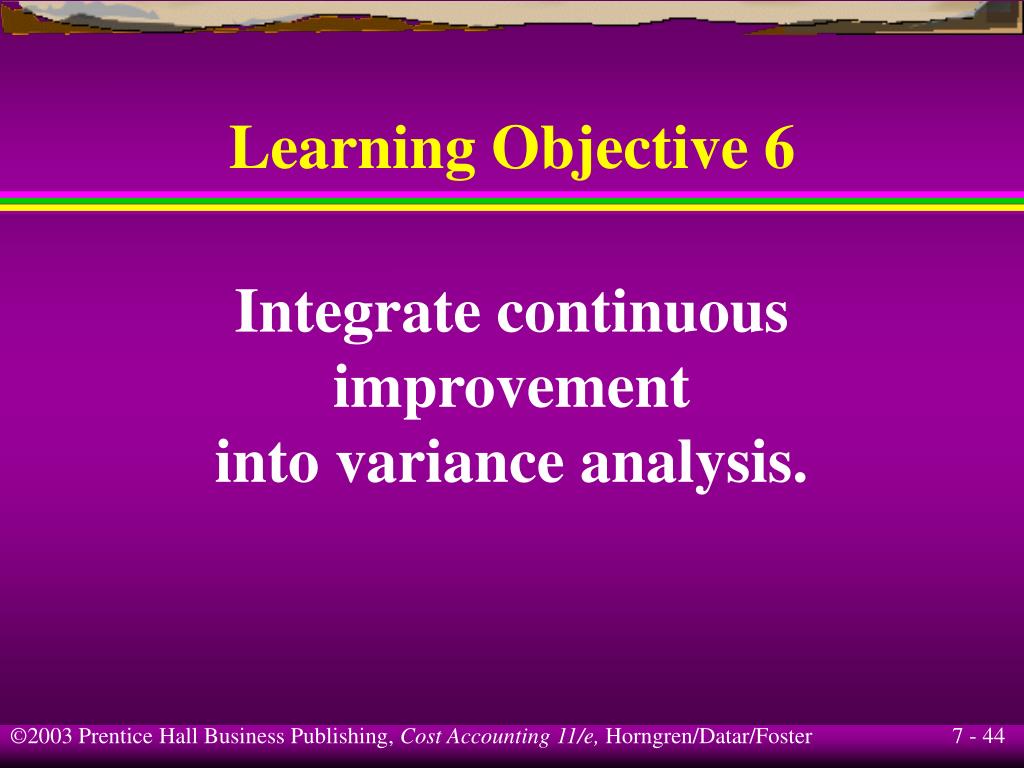 Learning Objective 6

Integrate continuous improvement into variance analysis.

©2003 Prentice Hall Business Publishing, Cost Accounting 11/e, Horngren/Datar/Foster

7 - 44